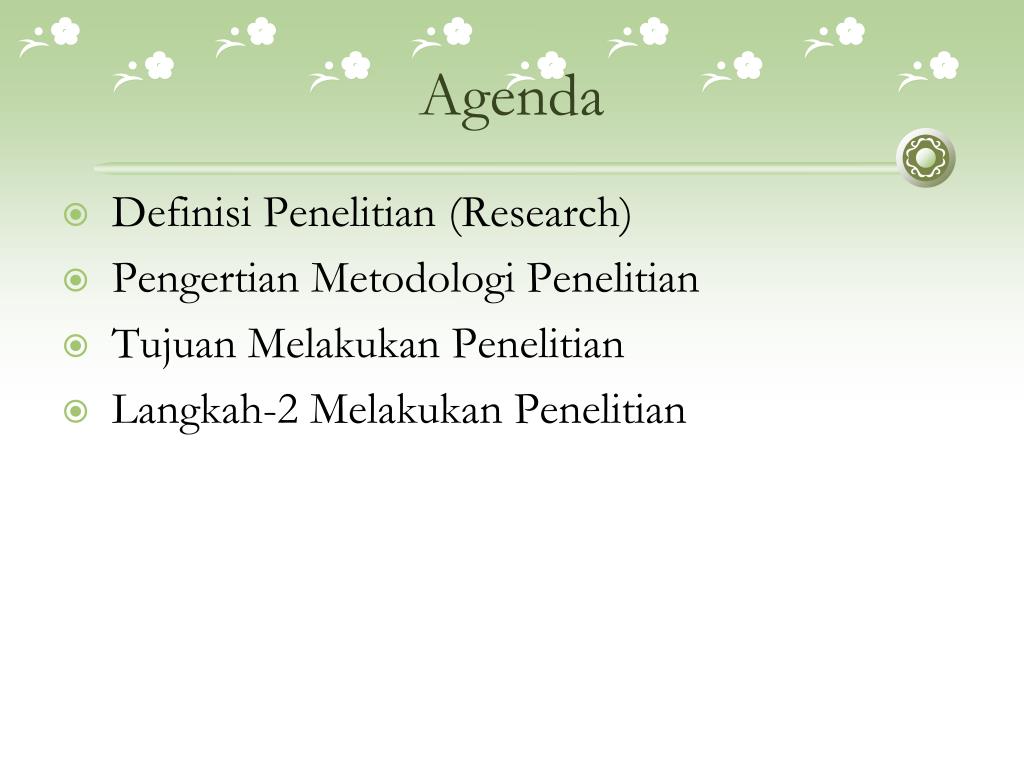 Agenda

Definisi Penelitian (Research)
Pengertian Metodologi Penelitian
Tujuan Melakukan Penelitian
Langkah-2 Melakukan Penelitian